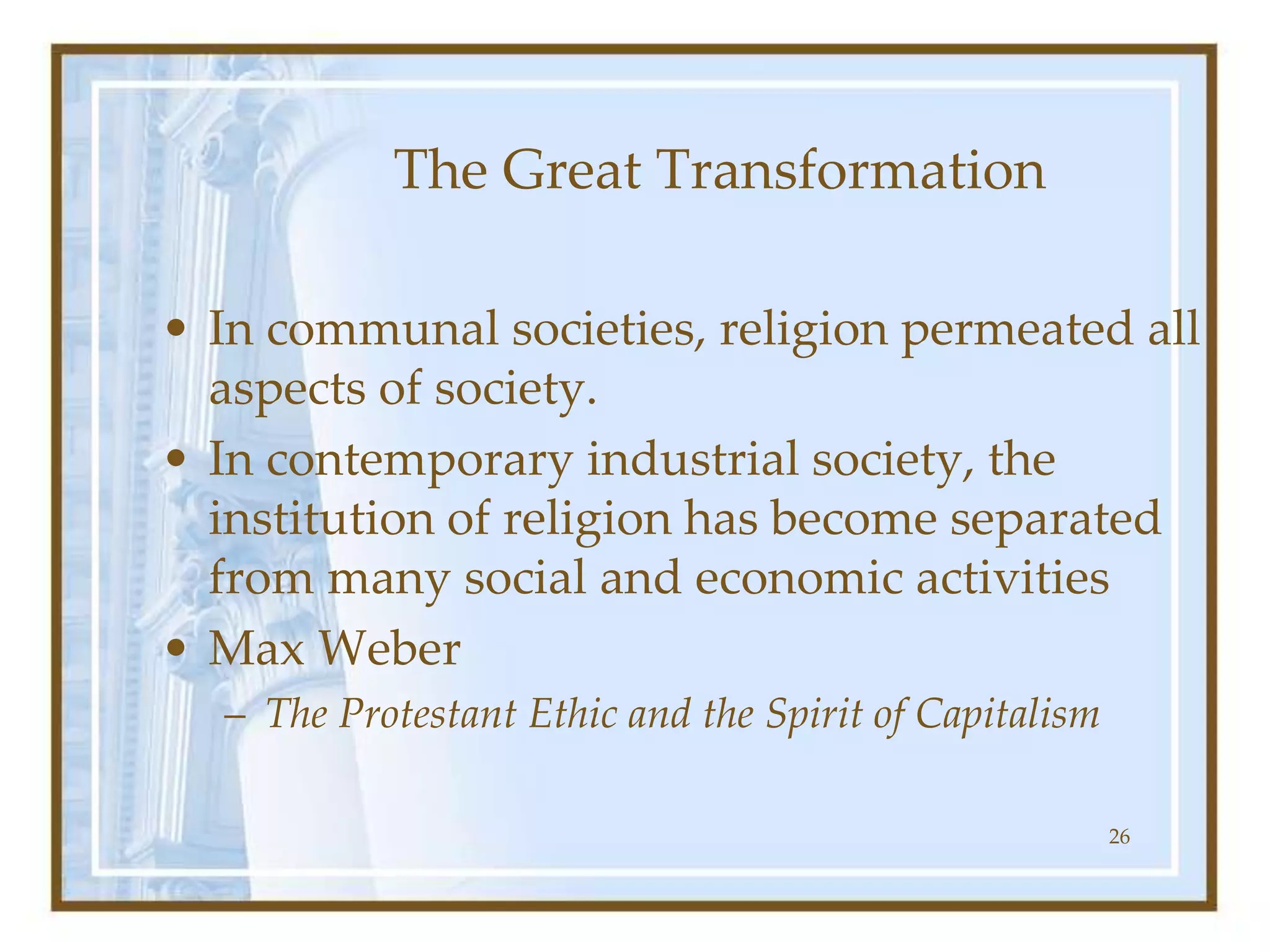 The Great Transformation

• In communal societies, religion permeated all aspects of society.
• In contemporary industrial society, the institution of religion has become separated from many social and economic activities
• Max Weber
– The Protestant Ethic and the Spirit of Capitalism

26